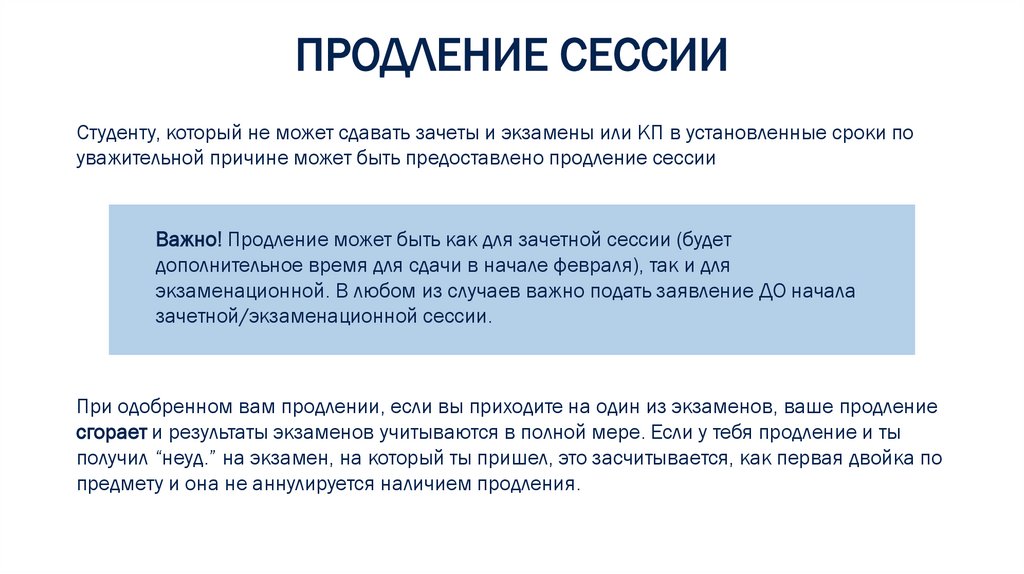 ПРОДЛЕНИЕ СЕССИИ

Студенту, который не может сдавать зачеты и экзамены или КП в установленные сроки по уважительной причине может быть предоставлено продление сессии

Важно! Продление может быть как для зачетной сессии (будет дополнительное время для сдачи в начале февраля), так и для экзаменационной. В любом из случаев важно подать заявление ДО начала зачетной/экзаменационной сессии.

При одобренном вам продлении, если вы приходите на один из экзаменов, ваше продление сгорает и результаты экзаменов учитываются в полной мере. Если у тебя продление и ты получил “неуд.” на экзамен, на который ты пришел, это засчитывается, как первая двойка по предмету и она не аннулируется наличием продления.